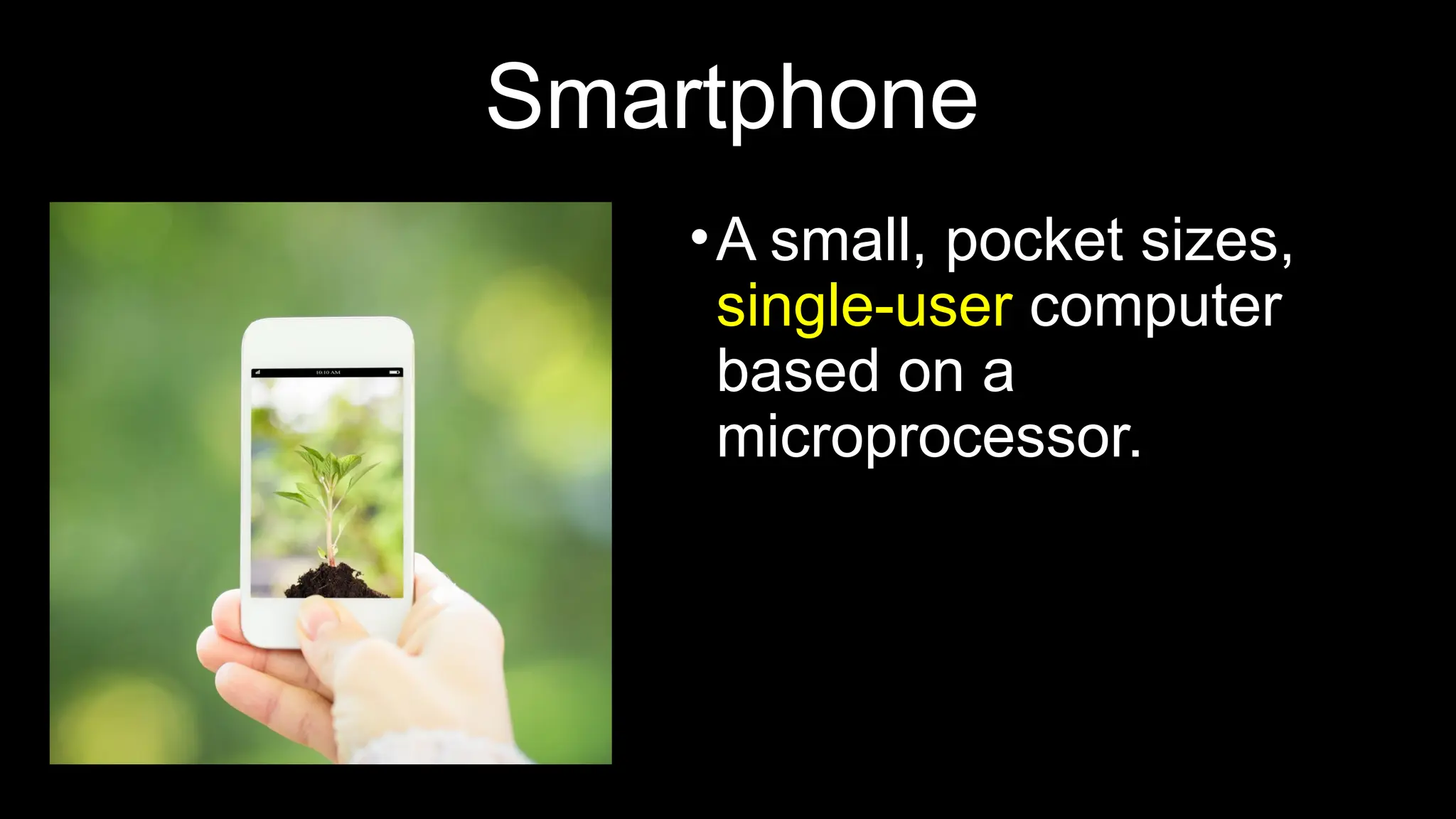 Smartphone

10:10 AM

• A small, pocket sizes, single-user computer based on a microprocessor.